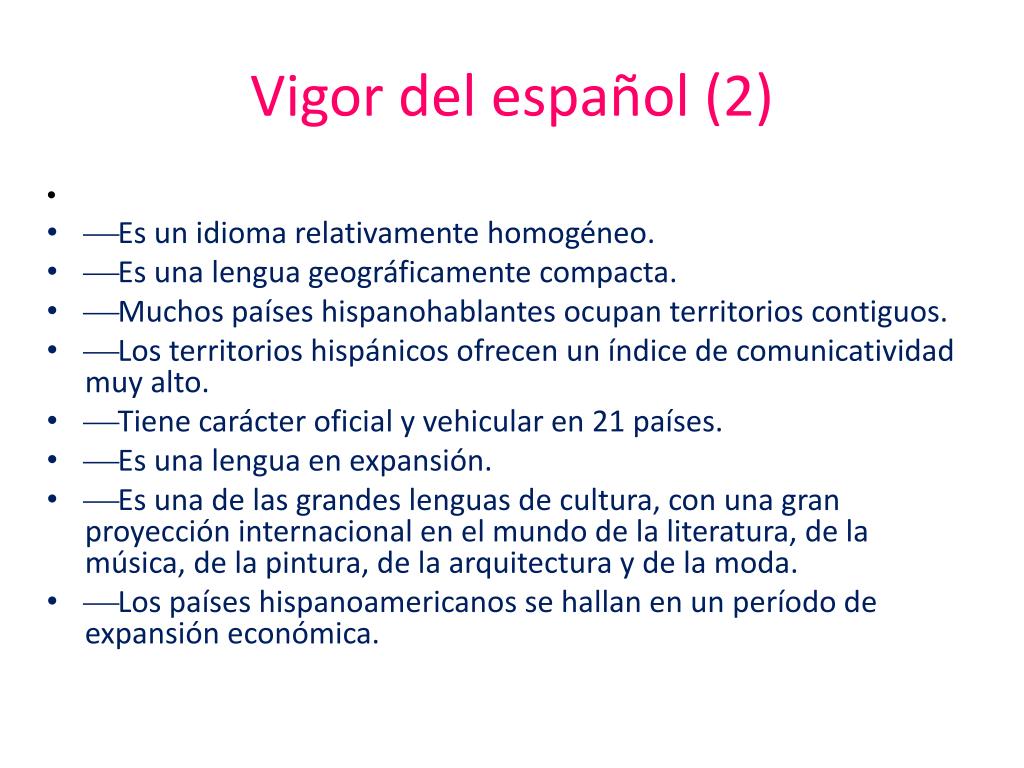 Vigor del español (2)

•
• —Es un idioma relativamente homogéneo.
• —Es una lengua geográficamente compacta.
• —Muchos países hispanohablantes ocupan territorios contiguos.
• —Los territorios hispánicos ofrecen un índice de comunicatividad muy alto.
• —Tiene carácter oficial y vehicular en 21 países.
• —Es una lengua en expansión.
• —Es una de las grandes lenguas de cultura, con una gran proyección internacional en el mundo de la literatura, de la música, de la pintura, de la arquitectura y de la moda.
• —Los países hispanoamericanos se hallan en un período de expansión económica.